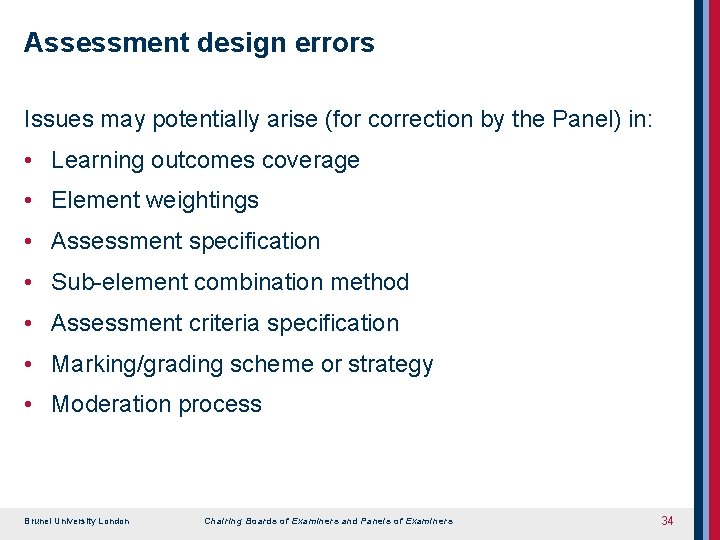 Assessment design errors

Issues may potentially arise (for correction by the Panel) in:

• Learning outcomes coverage
• Element weightings
• Assessment specification
• Sub-element combination method
• Assessment criteria specification
• Marking/grading scheme or strategy
• Moderation process

Brunel University London Chairing Boards of Examiners and Panels of Examiners 34